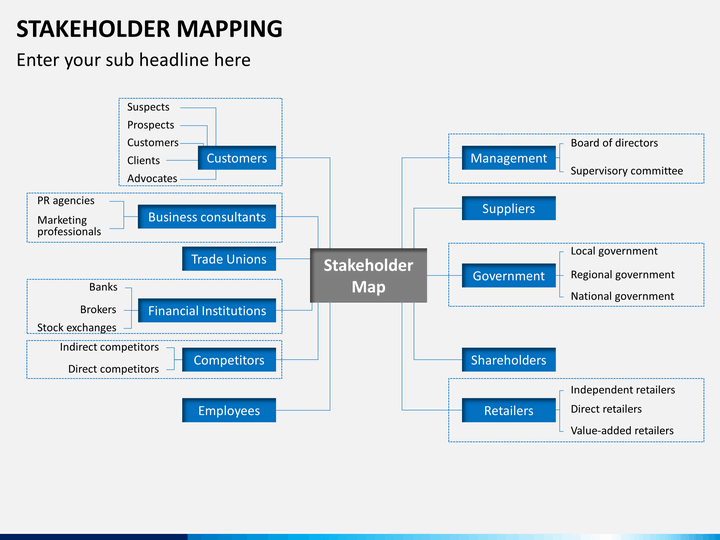 STAKEHOLDER MAPPING

Enter your sub headline here

Suspects
Prospects
Customers
Clients
Advocates
Customers

PR agencies
Marketing professionals
Business consultants

Trade Unions

Banks
Brokers
Stock exchanges
Financial Institutions

Indirect competitors
Direct competitors
Competitors

Employees

Stakeholder Map

Management
Board of directors
Supervisory committee

Suppliers

Government
Local government
Regional government
National government

Shareholders

Retailers
Independent retailers
Direct retailers
Value-added retailers